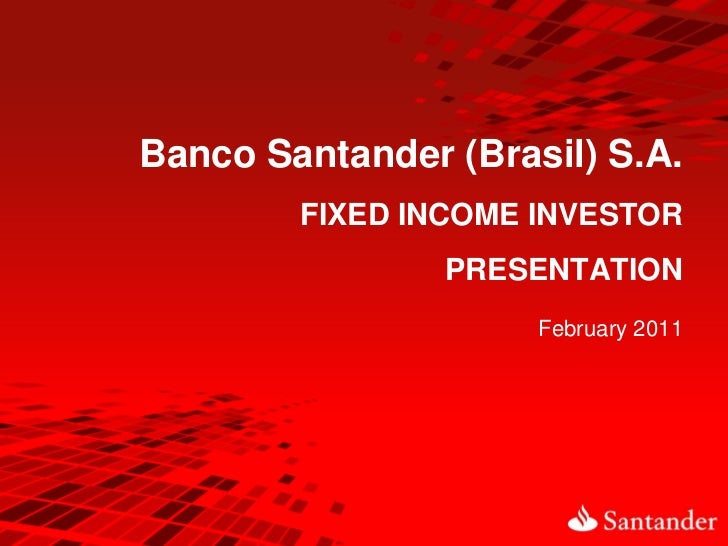 Banco Santander (Brasil) S.A.

FIXED INCOME INVESTOR PRESENTATION

February 2011

Santander